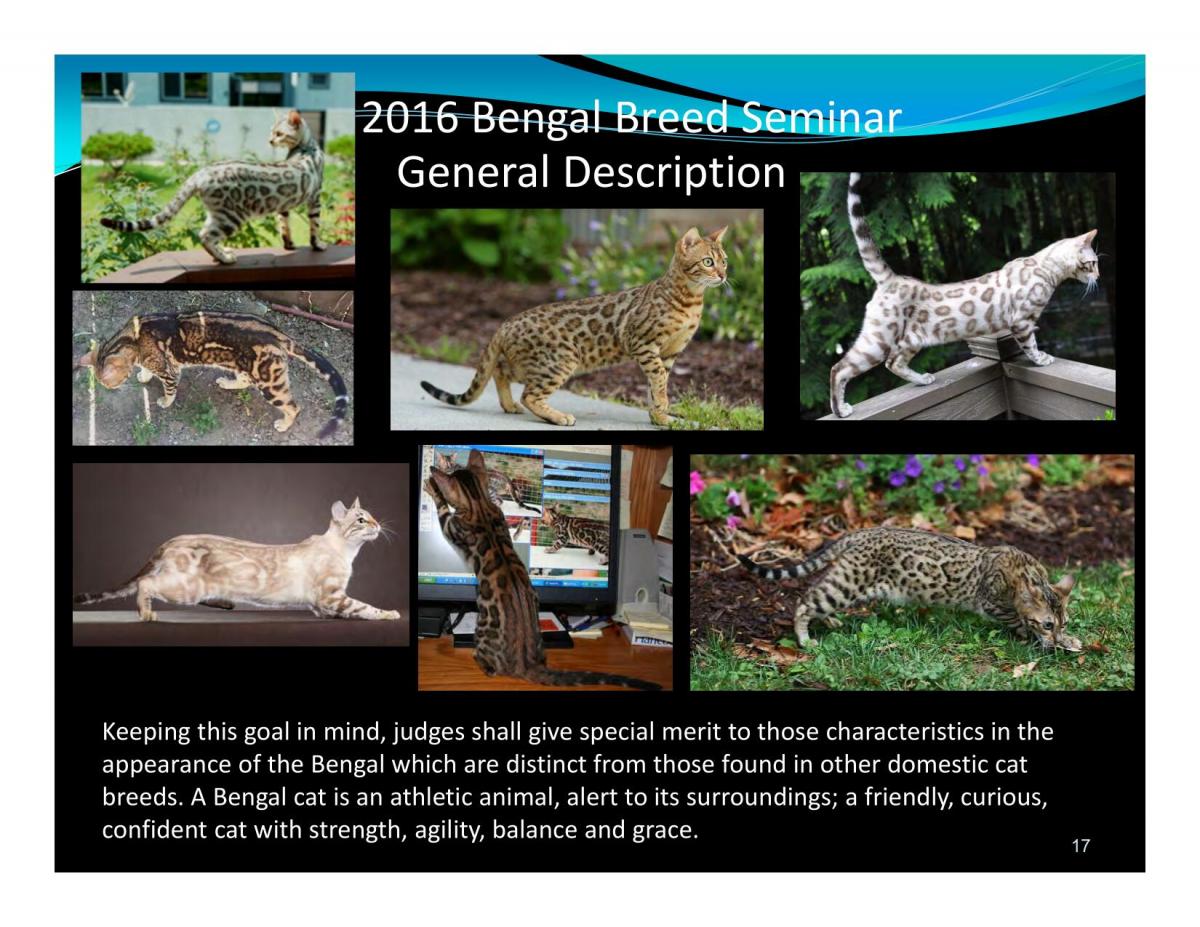 2016 Bengal Breed Seminar
General Description

Keeping this goal in mind, judges shall give special merit to those characteristics in the appearance of the Bengal which are distinct from those found in other domestic cat breeds. A Bengal cat is an athletic animal, alert to its surroundings; a friendly, curious, confident cat with strength, agility, balance and grace.

17